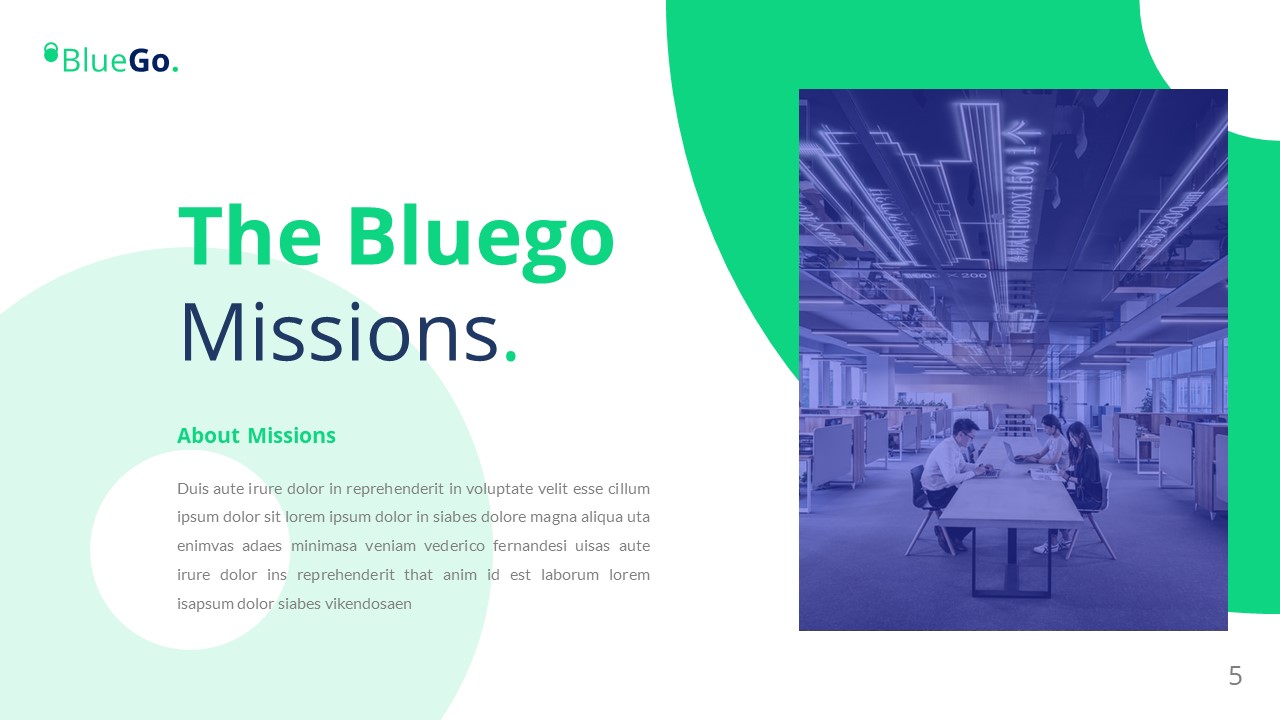 BlueGo.

The Bluego Missions.

About Missions

Duis aute irure dolor in reprehenderit in voluptate velit esse cillum ipsum dolor sit lorem ipsum dolor in siabes dolore magna aliqua uta enimvas adaes minimasa veniam vederico fernandesi uisas aute irure dolor ins reprehenderit that anim id est laborum lorem isapsum dolor siabes vikendosaen

5